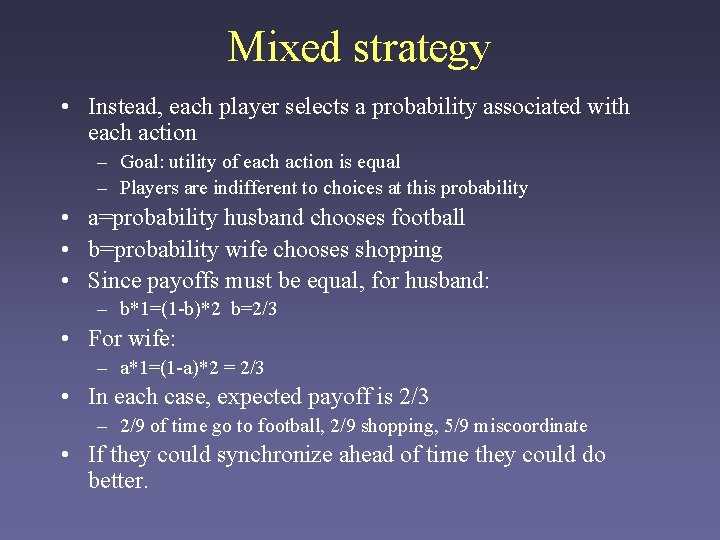 Mixed strategy

• Instead, each player selects a probability associated with each action
– Goal: utility of each action is equal
– Players are indifferent to choices at this probability

• a=probability husband chooses football

• b=probability wife chooses shopping

• Since payoffs must be equal, for husband:
– b*1=(1-b)*2 b=2/3

• For wife:
– a*1=(1-a)*2 = 2/3

• In each case, expected payoff is 2/3
– 2/9 of time go to football, 2/9 shopping, 5/9 miscoordinate

• If they could synchronize ahead of time they could do better.